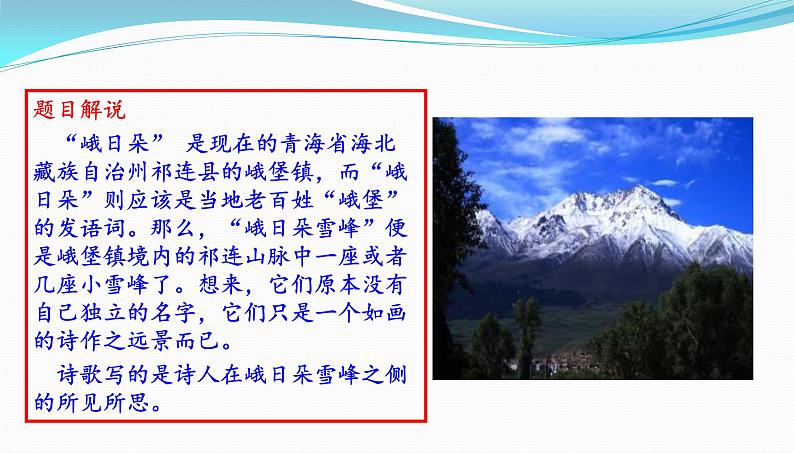 题目解说

“峨日朵” 是现在的青海省海北藏族自治州祁连县的峨堡镇，而“峨日朵”则应该是当地老百姓“峨堡”的发语词。那么，“峨日朵雪峰”便是峨堡镇境内的祁连山脉中一座或者几座小雪峰了。想来，它们原本没有自己独立的名字，它们只是一个如画的诗作之远景而已。

诗歌写的是诗人在峨日朵雪峰之侧的所见所思。